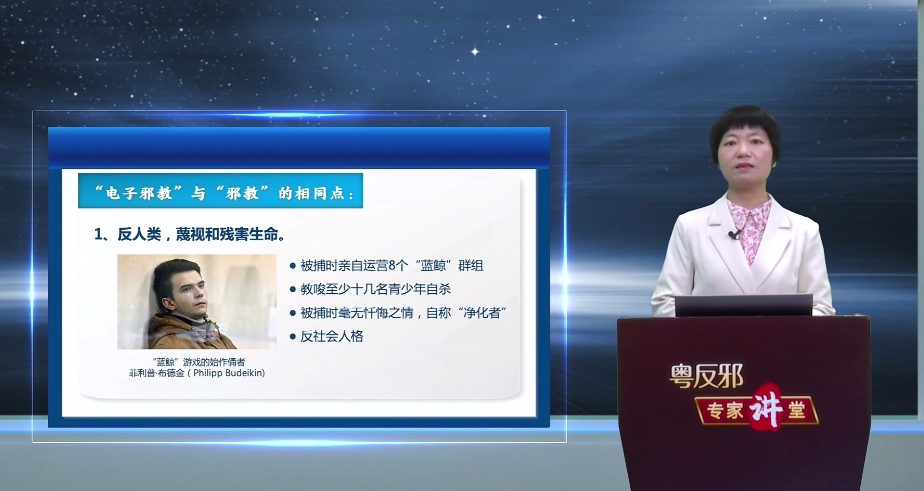 “电子邪教”与“邪教”的相同点：

1、反人类，蔑视和残害生命。

“蓝鲸”游戏的始作俑者
菲利普·布德金（Philipp Budeikin）

● 被捕时亲自运营8个“蓝鲸”群组
● 教唆至少十几名青少年自杀
● 被捕时毫无忏悔之情，自称“净化者”
● 反社会人格

粤反邪
专家讲堂